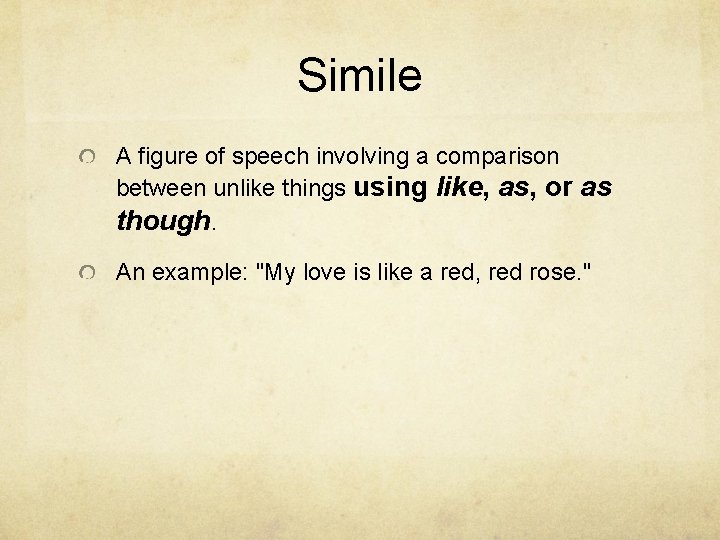 Simile

A figure of speech involving a comparison between unlike things using like, as, or as though.

An example: "My love is like a red, red rose."